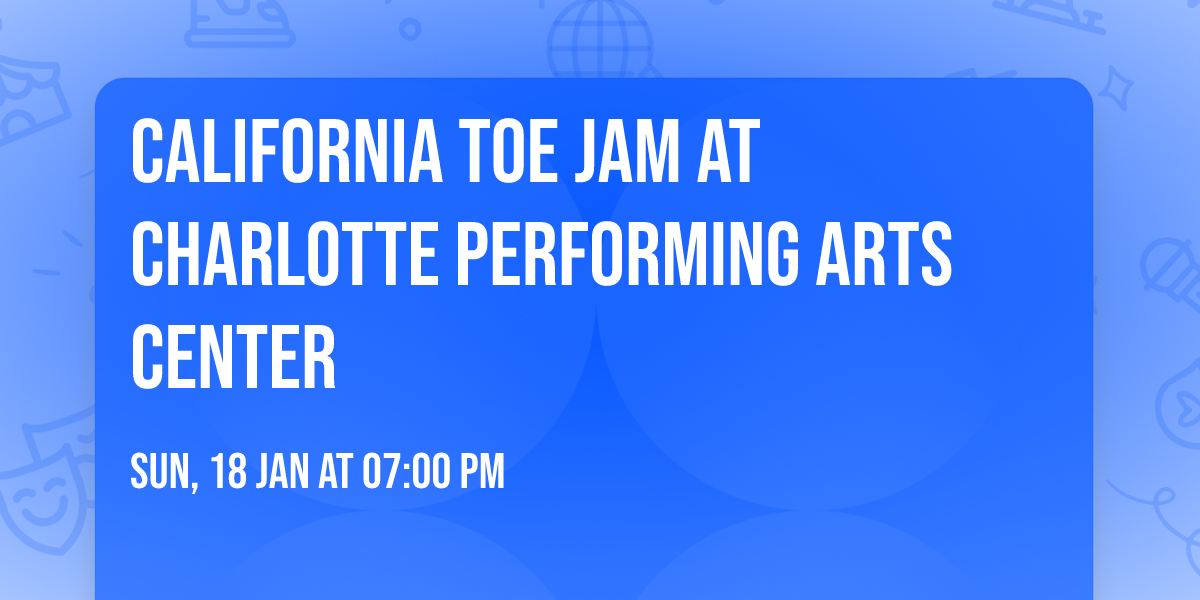 CALIFORNIA TOE JAM AT CHARLOTTE PERFORMING ARTS CENTER

SUN, 18 JAN AT 07:00 PM